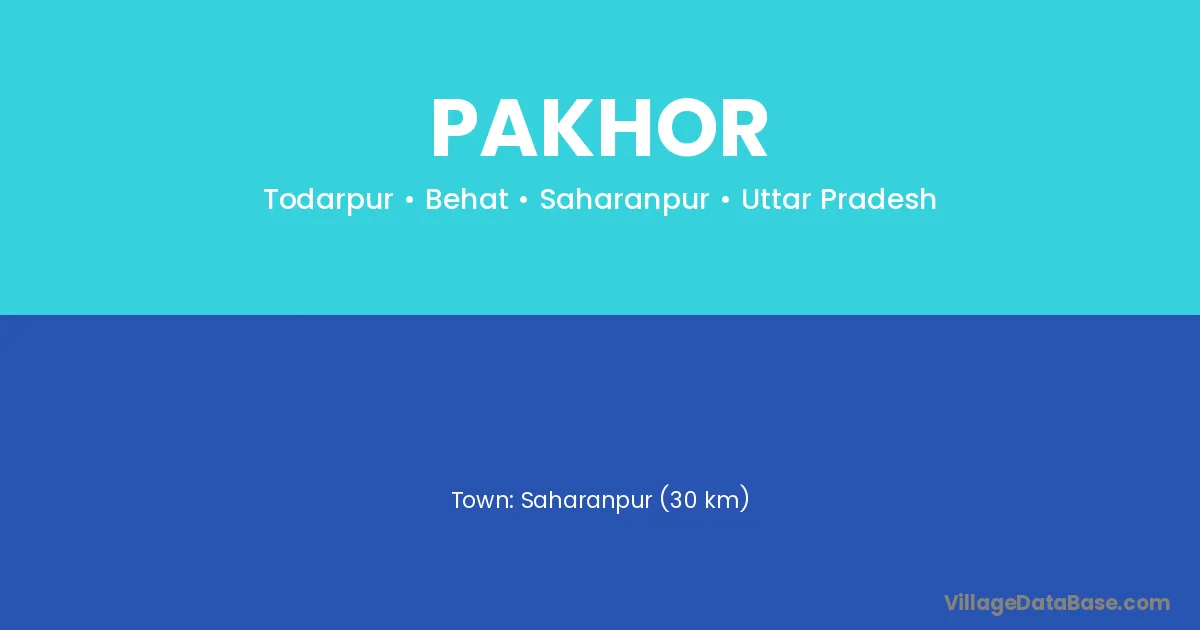 PAKHOR

Todarpur • Behat • Saharanpur • Uttar Pradesh

Town: Saharanpur (30 km)

VillageDataBase.com